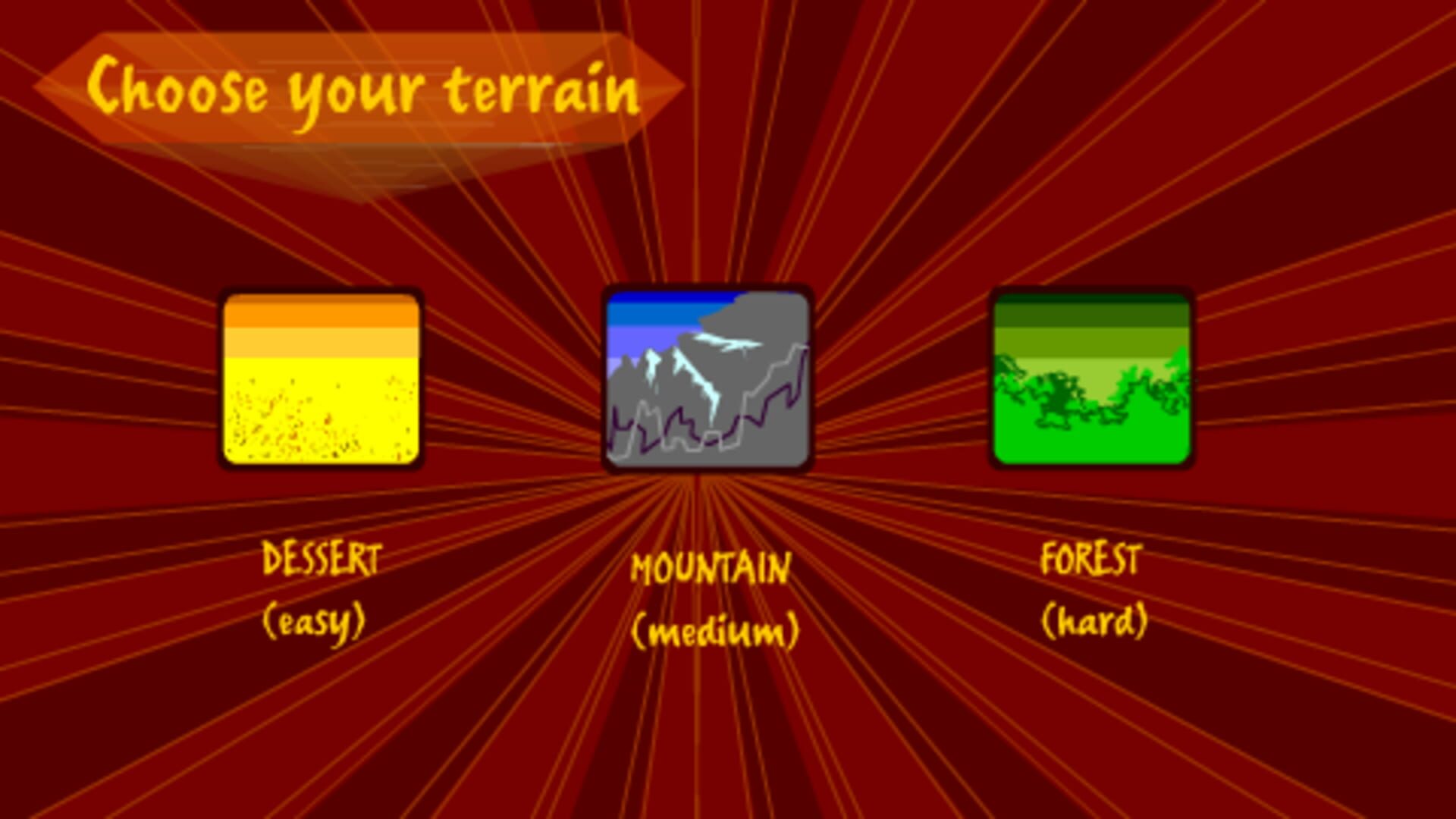 Choose your terrain

DESSERT
(easy)

MOUNTAIN
(medium)

FOREST
(hard)